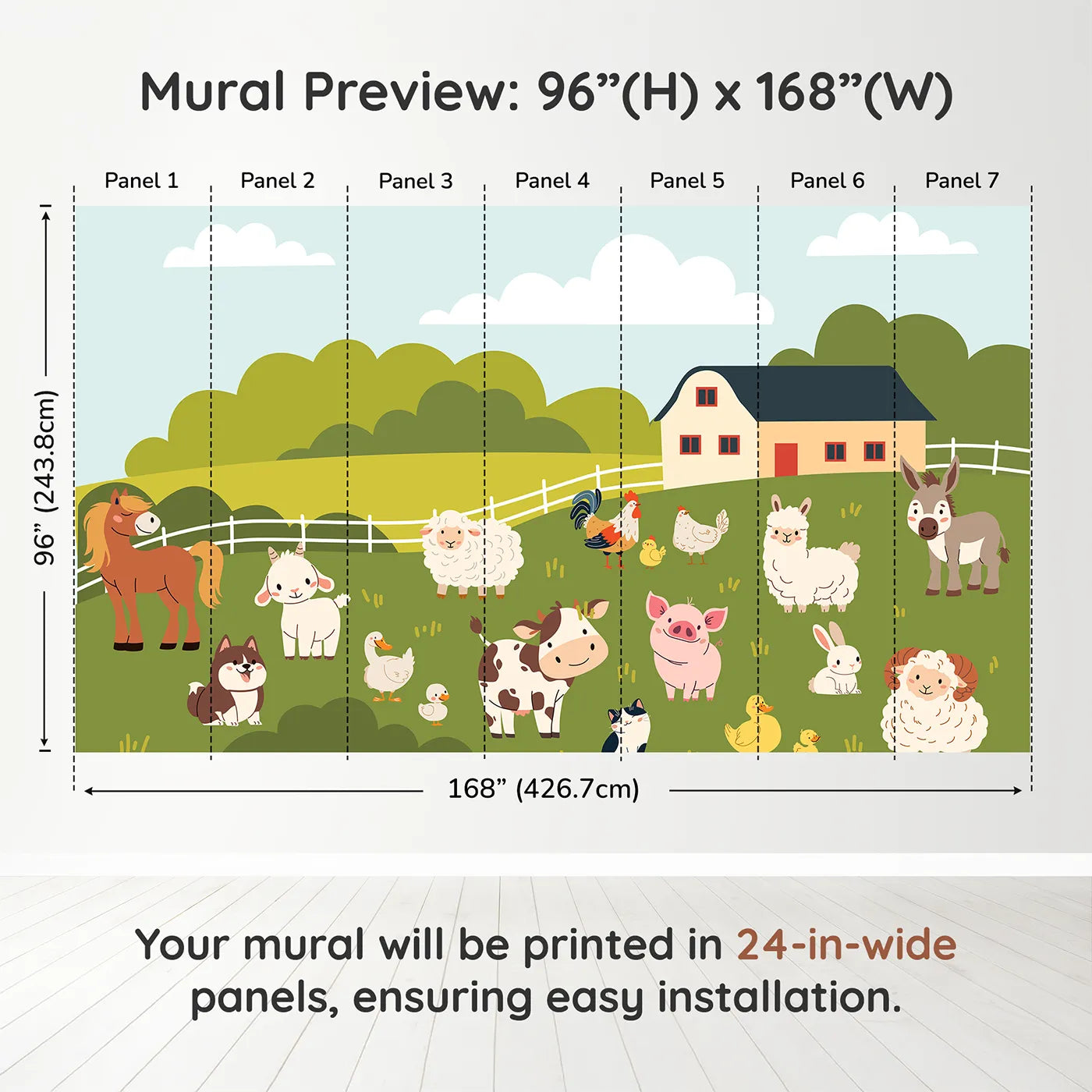 Mural Preview: 96”(H) x 168”(W)

Panel 1
Panel 2
Panel 3
Panel 4
Panel 5
Panel 6
Panel 7

96” (243.8cm)

168” (426.7cm)

Your mural will be printed in 24-in-wide panels, ensuring easy installation.